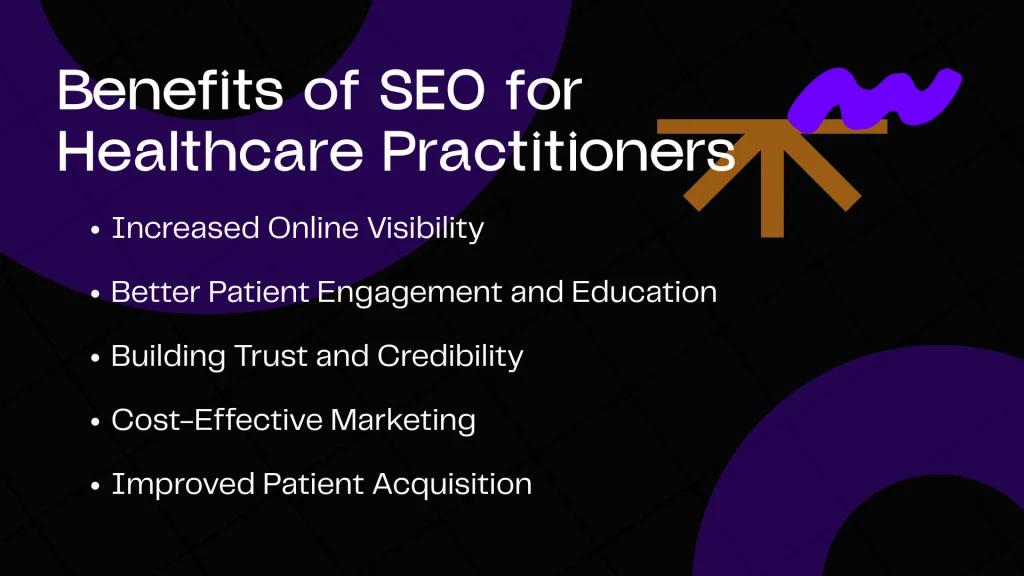 Benefits of SEO for Healthcare Practitioners

• Increased Online Visibility

• Better Patient Engagement and Education

• Building Trust and Credibility

• Cost-Effective Marketing

• Improved Patient Acquisition